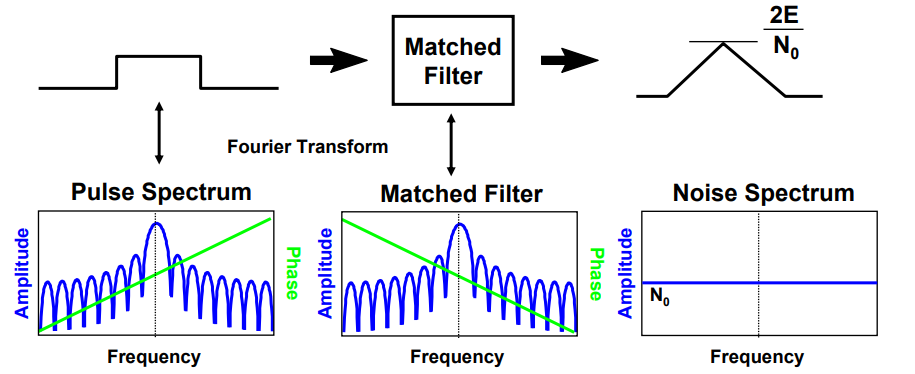 Matched Filter

$\frac{2E}{N_0}$

Fourier Transform

Pulse Spectrum

Amplitude

Phase

Frequency

Matched Filter

Amplitude

Phase

Frequency

Noise Spectrum

Amplitude

$N_0$

Frequency